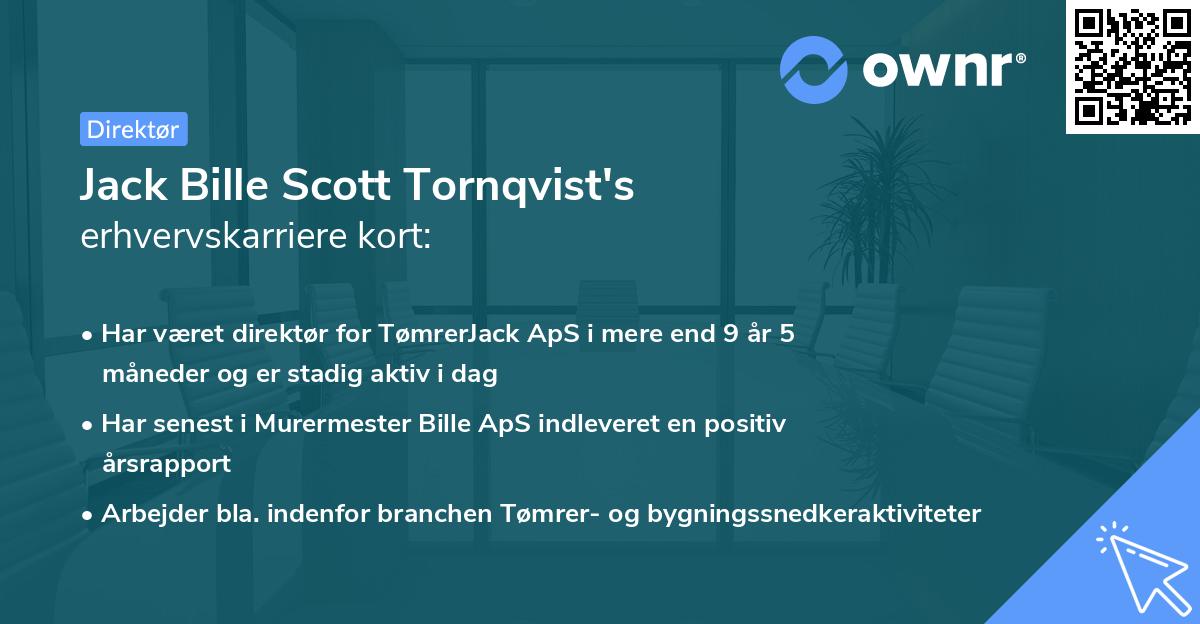 ownr®

Direktør

Jack Bille Scott Tornqvist's erhvervskarriere kort:

• Har været direktør for TømrerJack ApS i mere end 9 år 5 måneder og er stadig aktiv i dag

• Har senest i Murermester Bille ApS indleveret en positiv årsrapport

• Arbejder bla. indenfor branchen Tømrer- og bygningssnedkeraktiviteter